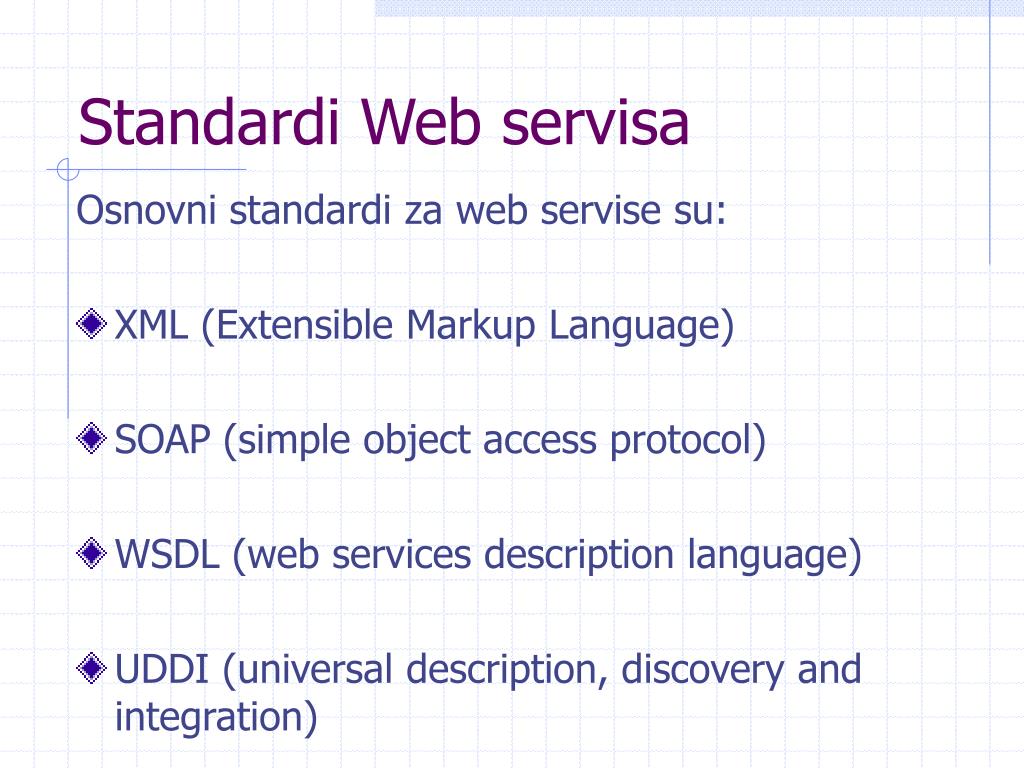 Standardi Web servisa

Osnovni standardi za web servise su:

XML (Extensible Markup Language)

SOAP (simple object access protocol)

WSDL (web services description language)

UDDI (universal description, discovery and integration)